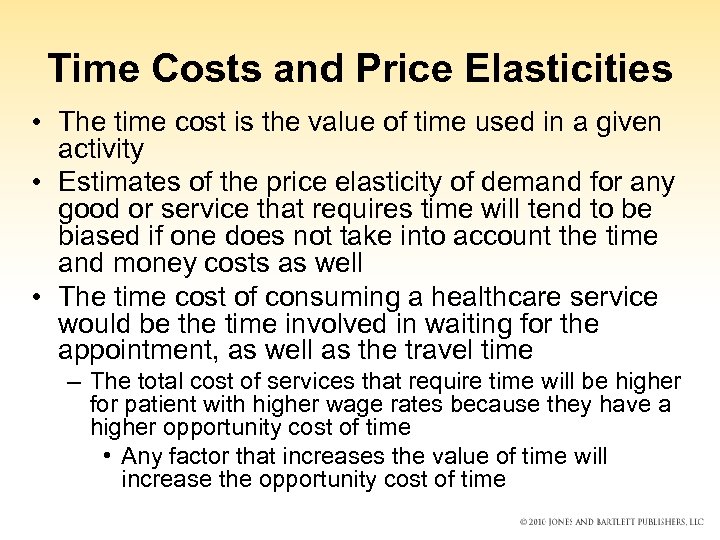 Time Costs and Price Elasticities

• The time cost is the value of time used in a given activity

• Estimates of the price elasticity of demand for any good or service that requires time will tend to be biased if one does not take into account the time and money costs as well

• The time cost of consuming a healthcare service would be the time involved in waiting for the appointment, as well as the travel time

– The total cost of services that require time will be higher for patient with higher wage rates because they have a higher opportunity cost of time

• Any factor that increases the value of time will increase the opportunity cost of time

© 2010 JONES AND BARTLETT PUBLISHERS, LLC